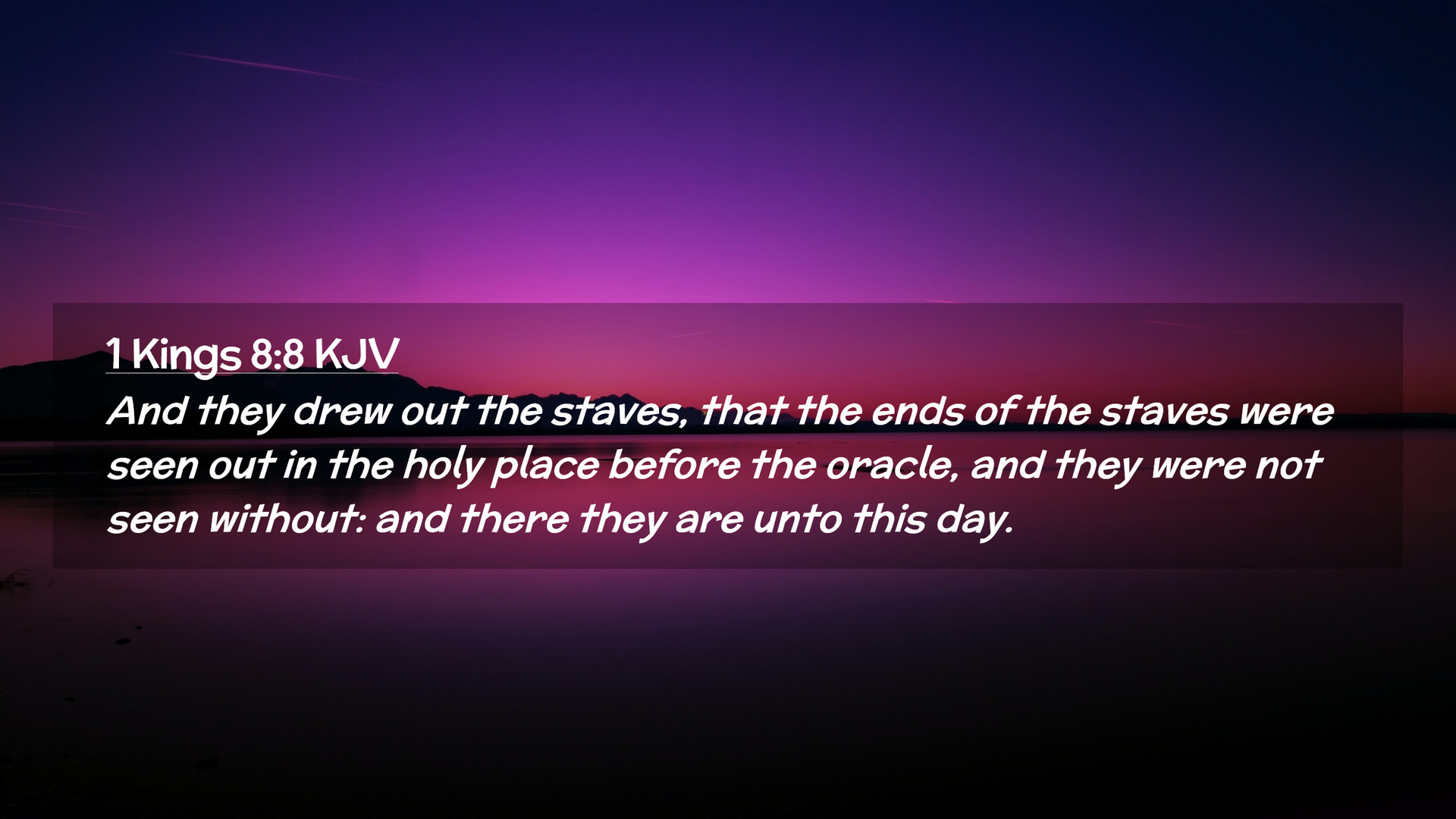 1 Kings 8:8 KJV

And they drew out the staves, that the ends of the staves were seen out in the holy place before the oracle, and they were not seen without: and there they are unto this day.